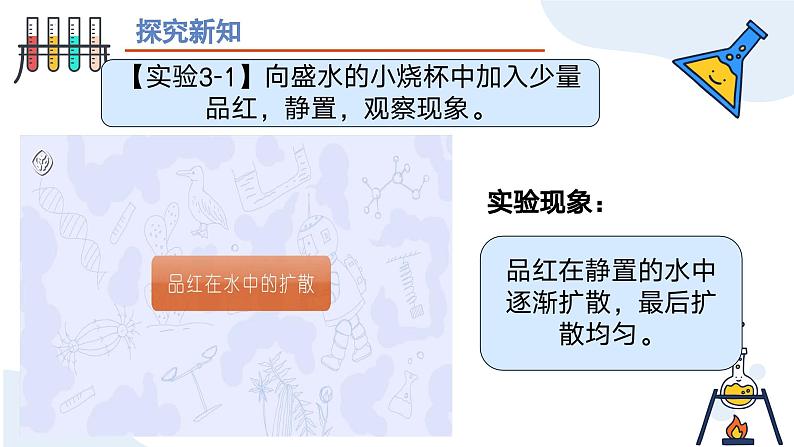 探究新知

【实验3-1】向盛水的小烧杯中加入少量品红，静置，观察现象。

品红在水中的扩散

实验现象：

品红在静置的水中逐渐扩散，最后扩散均匀。